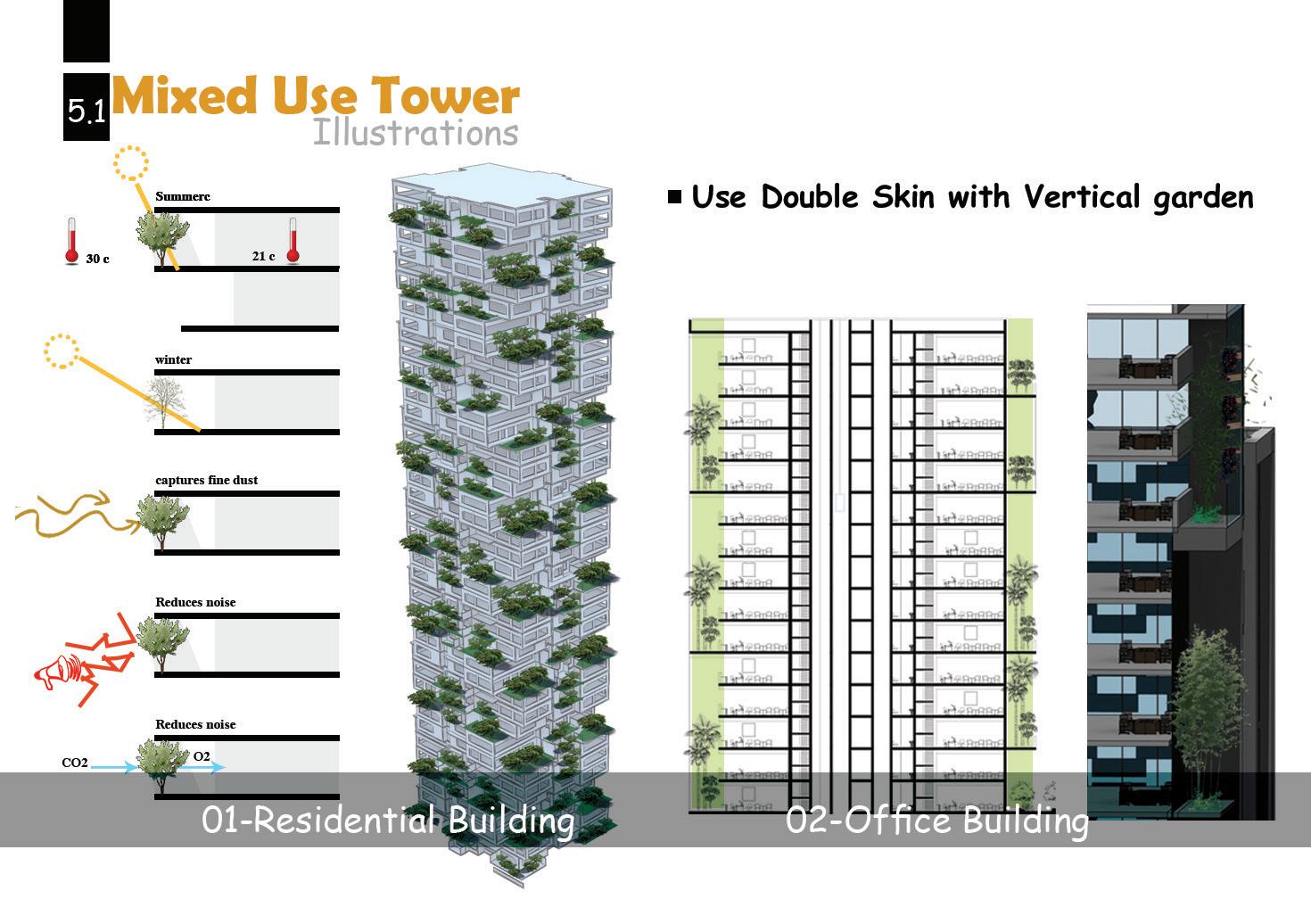 5.1 Mixed Use Tower
Illustrations

Summerc
30 c
21 c

winter

captures fine dust

Reduces noise

Reduces noise
CO2
O2

■ Use Double Skin with Vertical garden

01-Residential Building
02-Office Building